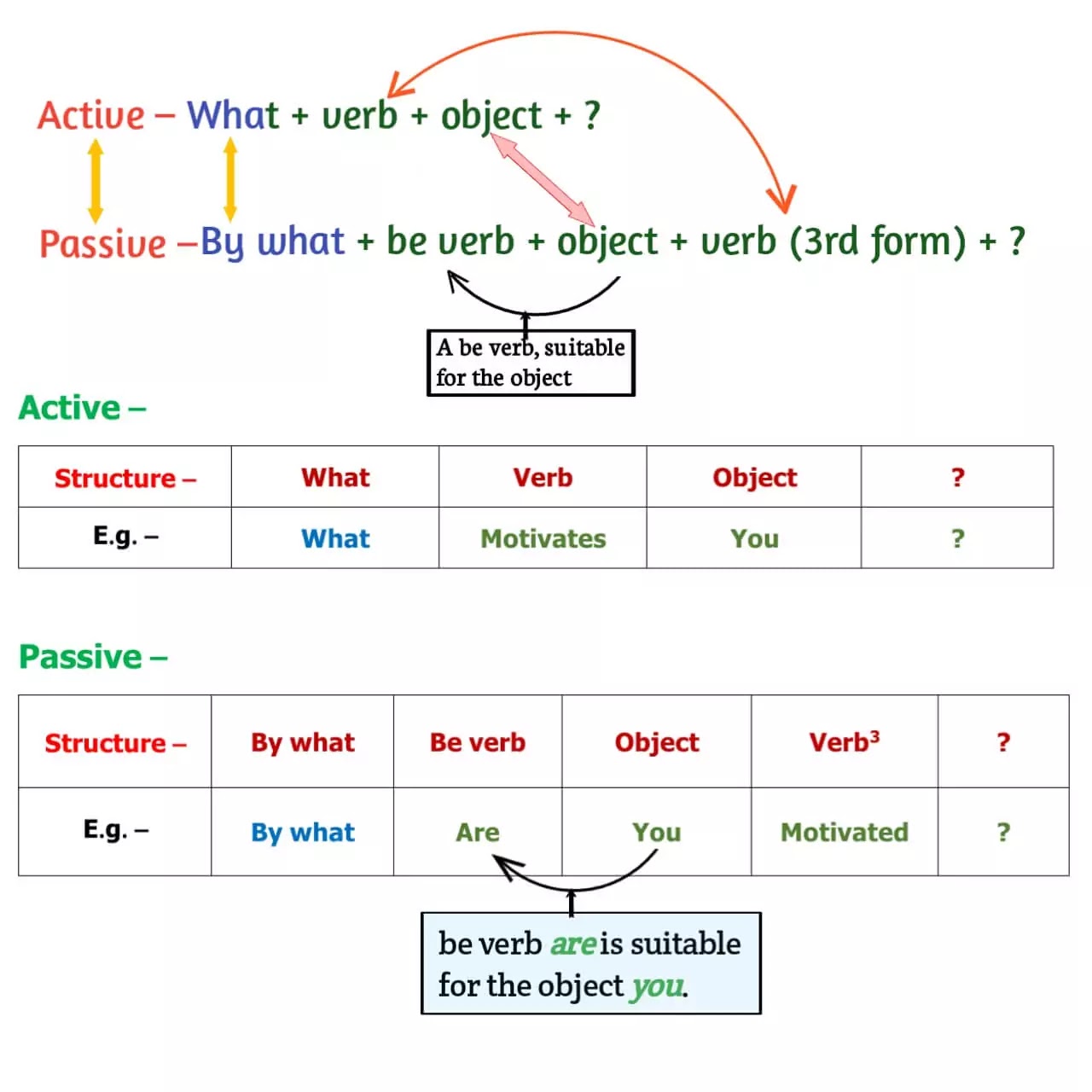 Active – What + verb + object + ?

Passive –By what + be verb + object + verb (3rd form) + ?

A be verb, suitable for the object

Active –

| Structure – | What | Verb | Object | ? |
|---|---|---|---|---|
| E.g. – | What | Motivates | You | ? |

Passive –

| Structure – | By what | Be verb | Object | Verb$^3$ | ? |
|---|---|---|---|---|---|
| E.g. – | By what | Are | You | Motivated | ? |

be verb are is suitable for the object you.